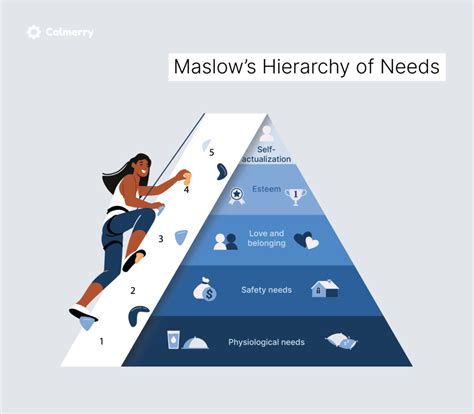 Calmerry

Maslow's Hierarchy of Needs

5

Self-actualization

4

Esteem

1

3

Love and belonging

2

Safety needs

$

1

Physiological needs